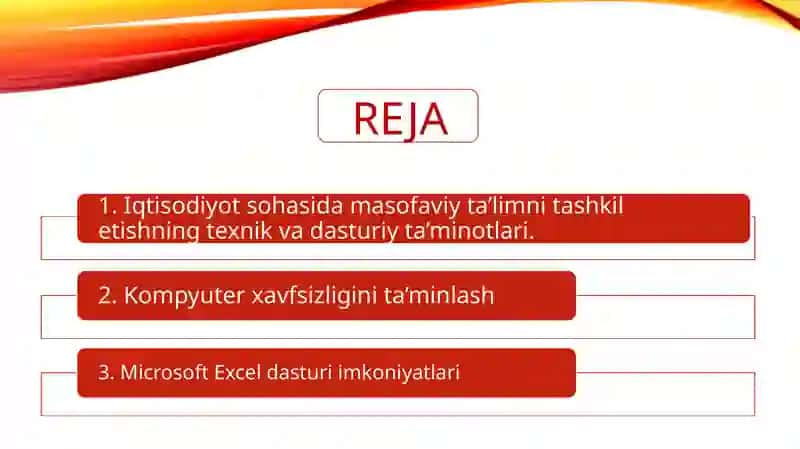 REJA

1. Iqtisodiyot sohasida masofaviy ta’limni tashkil etishning texnik va dasturiy ta’minotlari.

2. Kompyuter xavfsizligini ta’minlash

3. Microsoft Excel dasturi imkoniyatlari